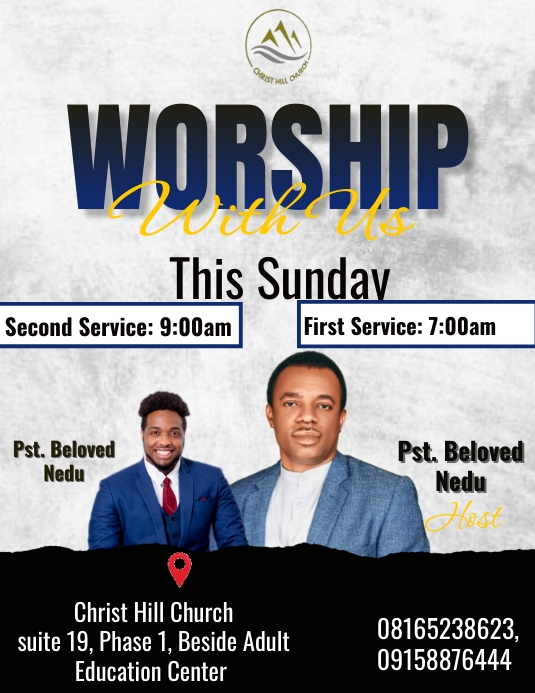 CHRIST HILL CHURCH

WORSHIP
With Us

This Sunday

Second Service: 9:00am

First Service: 7:00am

Pst. Beloved Nedu

Pst. Beloved Nedu
Host

Christ Hill Church
suite 19, Phase 1, Beside Adult Education Center

08165238623,
09158876444